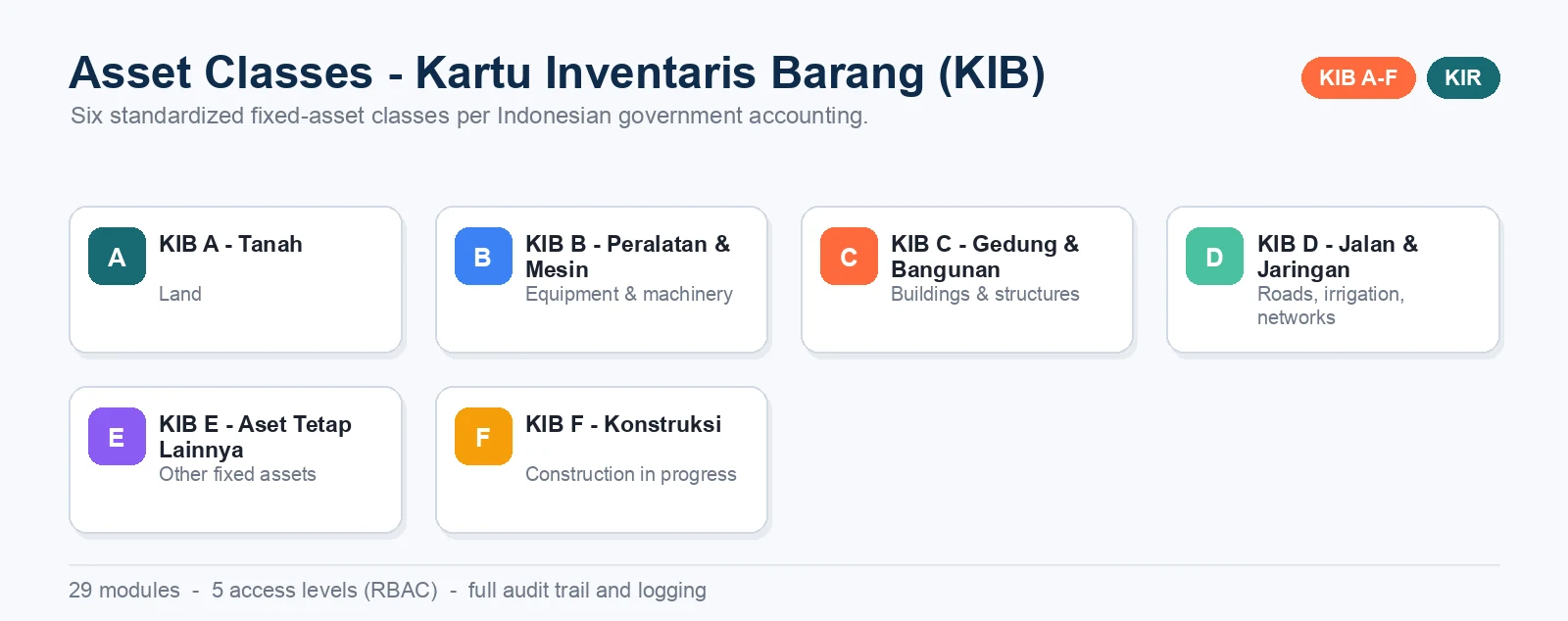 Asset Classes - Kartu Inventaris Barang (KIB)

KIB A-F

KIR

Six standardized fixed-asset classes per Indonesian government accounting.

A
KIB A - Tanah
Land

B
KIB B - Peralatan & Mesin
Equipment & machinery

C
KIB C - Gedung & Bangunan
Buildings & structures

D
KIB D - Jalan & Jaringan
Roads, irrigation, networks

E
KIB E - Aset Tetap Lainnya
Other fixed assets

F
KIB F - Konstruksi
Construction in progress

29 modules - 5 access levels (RBAC) - full audit trail and logging